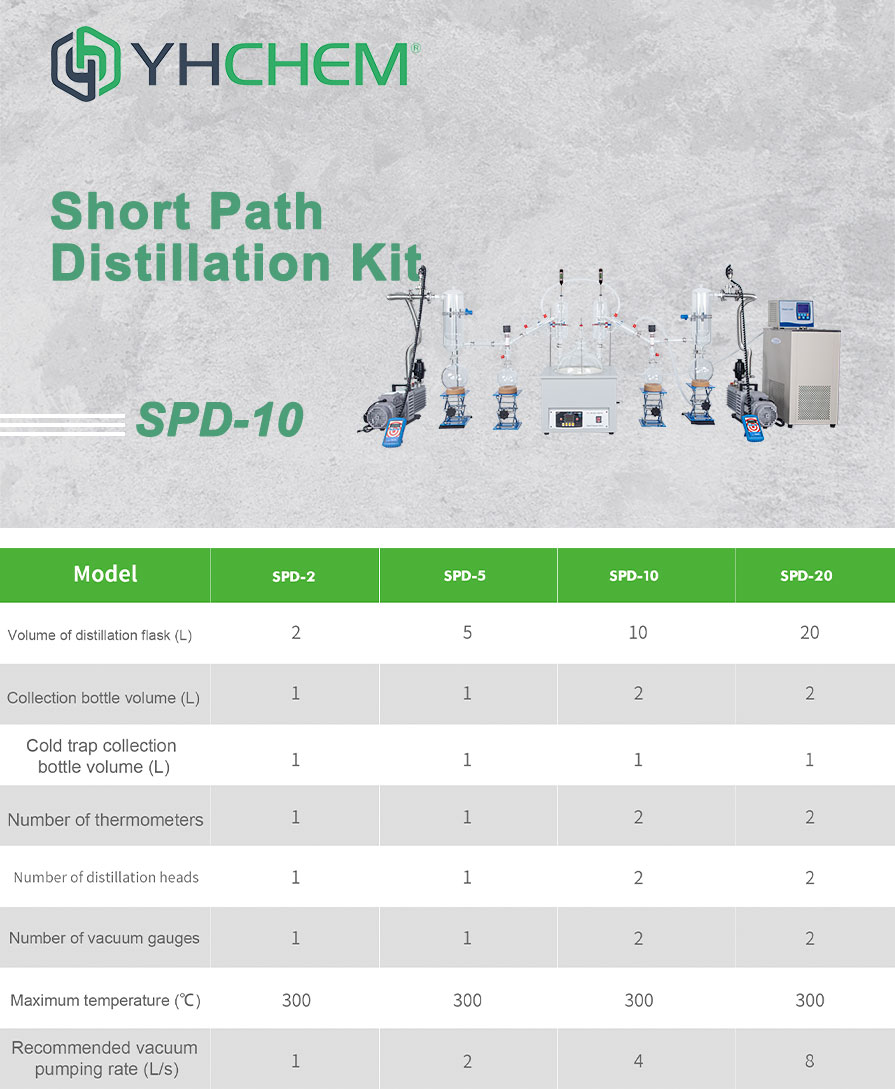 YHCHEM®

Short Path Distillation Kit

SPD-10

| Model | SPD-2 | SPD-5 | SPD-10 | SPD-20 |
|---|---|---|---|---|
| Volume of distillation flask (L) | 2 | 5 | 10 | 20 |
| Collection bottle volume (L) | 1 | 1 | 2 | 2 |
| Cold trap collection bottle volume (L) | 1 | 1 | 1 | 1 |
| Number of thermometers | 1 | 1 | 2 | 2 |
| Number of distillation heads | 1 | 1 | 2 | 2 |
| Number of vacuum gauges | 1 | 1 | 2 | 2 |
| Maximum temperature (℃) | 300 | 300 | 300 | 300 |
| Recommended vacuum pumping rate (L/s) | 1 | 2 | 4 | 8 |